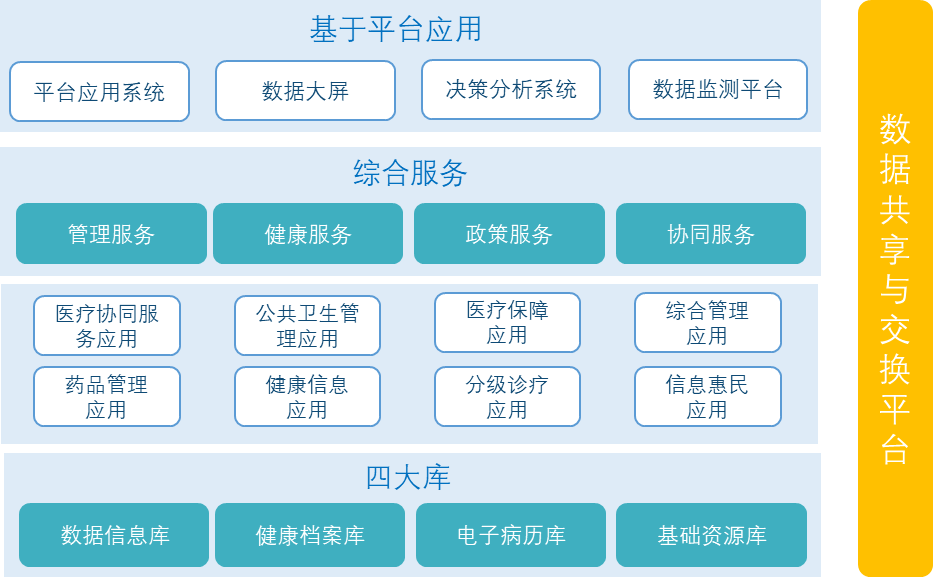 基于平台应用

平台应用系统

数据大屏

决策分析系统

数据监测平台

综合服务

管理服务

健康服务

政策服务

协同服务

医疗协同服务应用

公共卫生管理应用

医疗保障应用

综合管理应用

药品管理应用

健康信息应用

分级诊疗应用

信息惠民应用

四大库

数据信息库

健康档案库

电子病历库

基础资源库

数据共享与交换平台